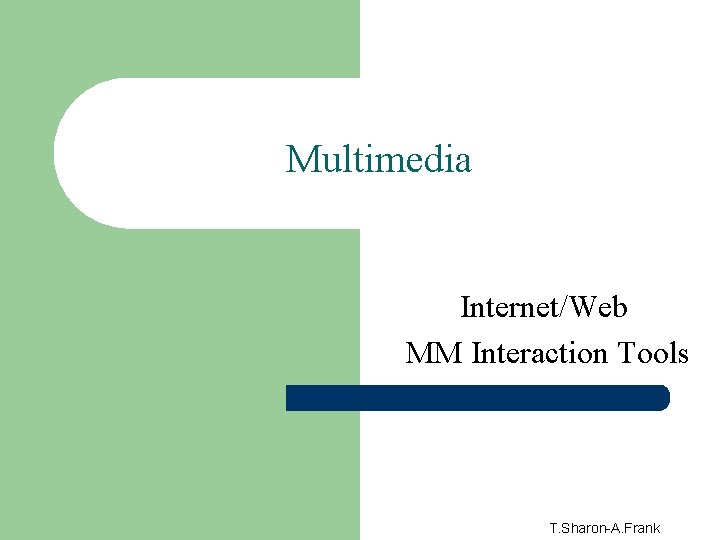 Multimedia

Internet/Web
MM Interaction Tools

T.Sharon-A.Frank